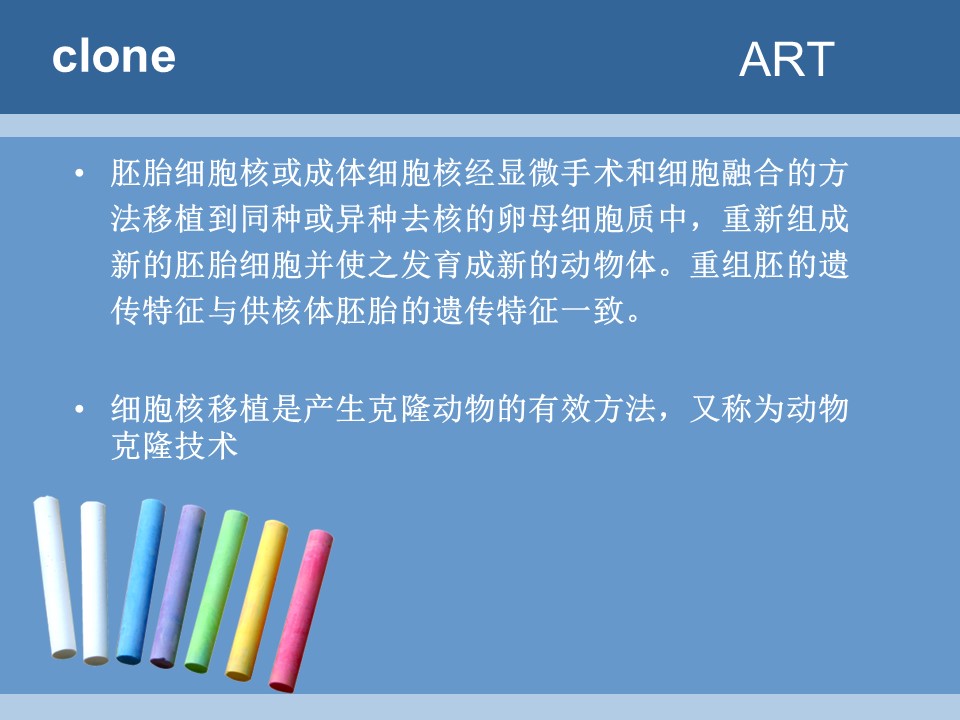 clone

ART

• 胚胎细胞核或成体细胞核经显微手术和细胞融合的方法移植到同种或异种去核的卵母细胞质中，重新组成新的胚胎细胞并使之发育成新的动物体。重组胚的遗传特征与供核体胚胎的遗传特征一致。

• 细胞核移植是产生克隆动物的有效方法，又称为动物克隆技术